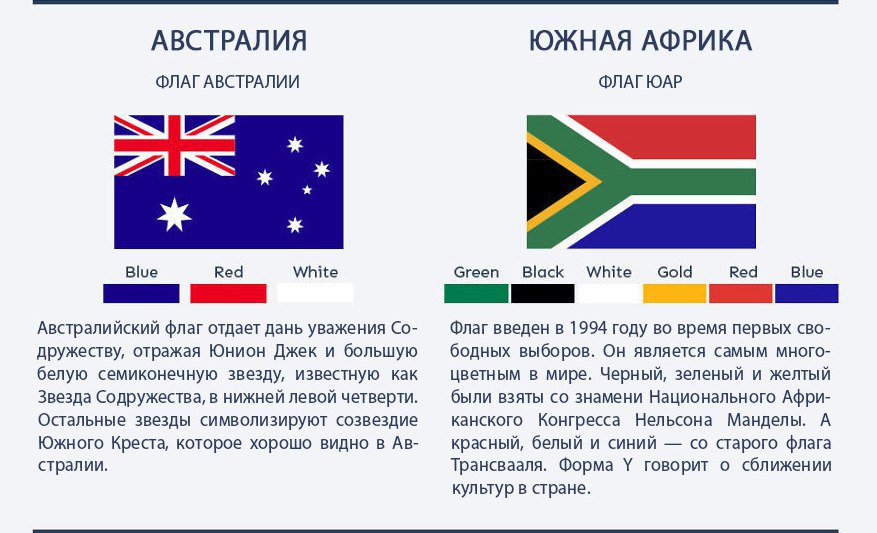 АВСТРАЛИЯ

ФЛАГ АВСТРАЛИИ

Blue Red White

Австралийский флаг отдает дань уважения Содружеству, отражая Юнион Джек и большую белую семиконечную звезду, известную как Звезда Содружества, в нижней левой четверти. Остальные звезды символизируют созвездие Южного Креста, которое хорошо видно в Австралии.

ЮЖНАЯ АФРИКА

ФЛАГ ЮАР

Green Black White Gold Red Blue

Флаг введен в 1994 году во время первых свободных выборов. Он является самым многоцветным в мире. Черный, зеленый и желтый были взяты со знамени Национального Африканского Конгресса Нельсона Манделы. А красный, белый и синий — со старого флага Трансвааля. Форма Y говорит о сближении культур в стране.